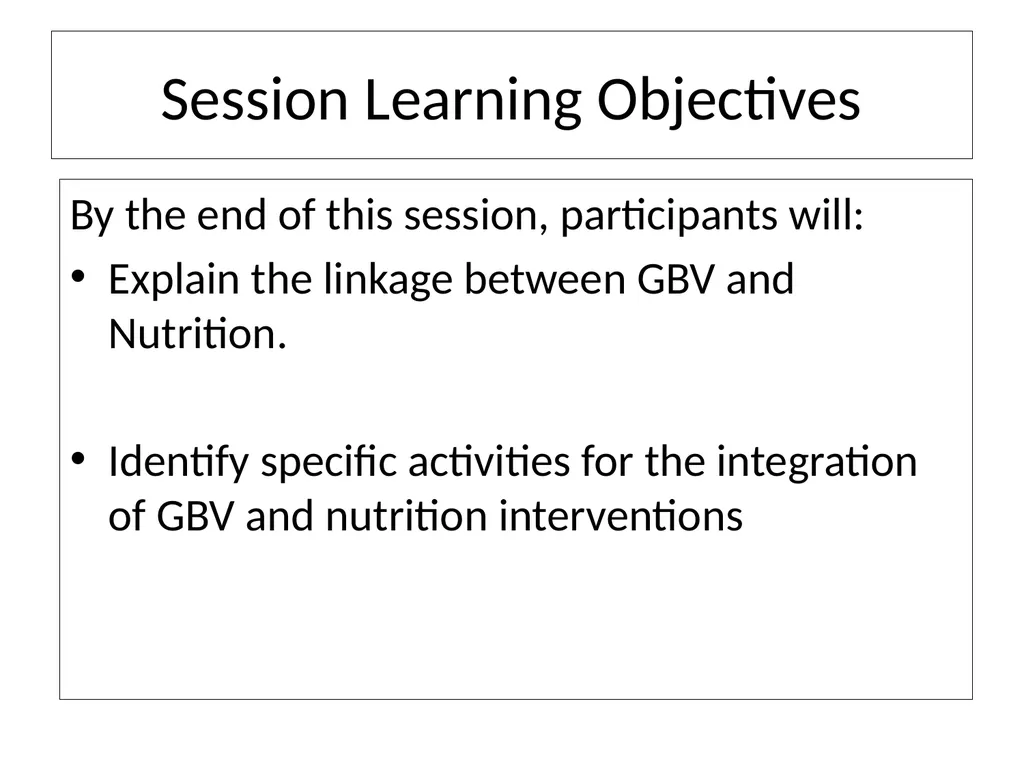 Session Learning Objectives

By the end of this session, participants will:

• Explain the linkage between GBV and Nutrition.

• Identify specific activities for the integration of GBV and nutrition interventions